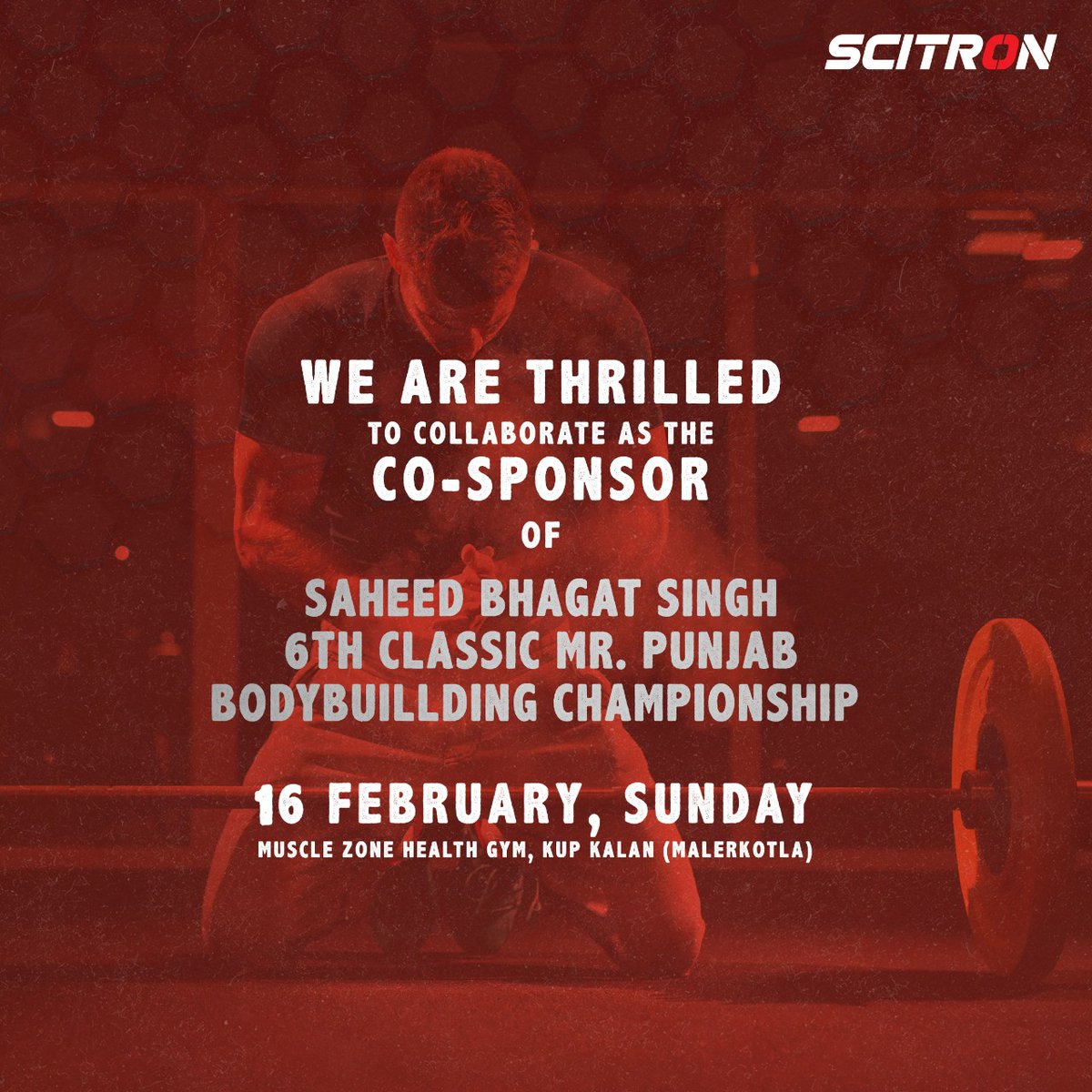 SCITRON

WE ARE THRILLED
TO COLLABORATE AS THE
CO-SPONSOR
OF

SAHEED BHAGAT SINGH
6TH CLASSIC MR. PUNJAB
BODYBUILLDING CHAMPIONSHIP

16 FEBRUARY, SUNDAY
MUSCLE ZONE HEALTH GYM, KUP KALAN (MALERKOTLA)